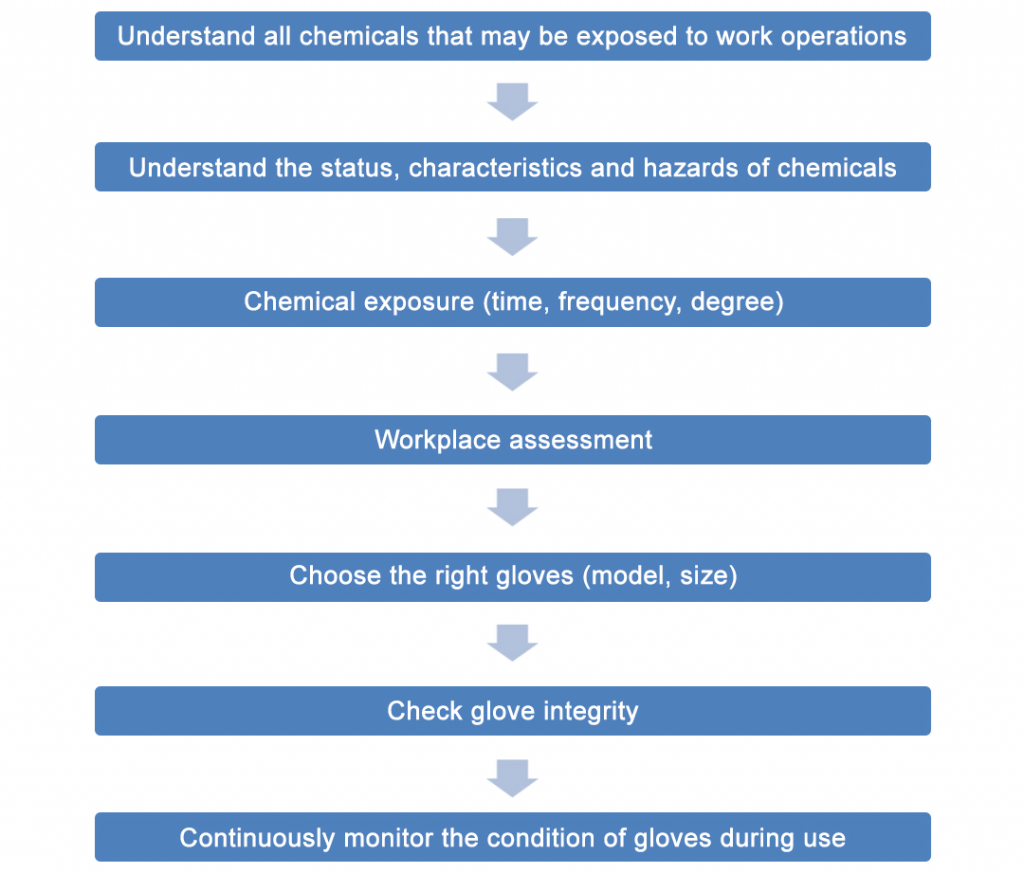 Understand all chemicals that may be exposed to work operations

Understand the status, characteristics and hazards of chemicals

Chemical exposure (time, frequency, degree)

Workplace assessment

Choose the right gloves (model, size)

Check glove integrity

Continuously monitor the condition of gloves during use